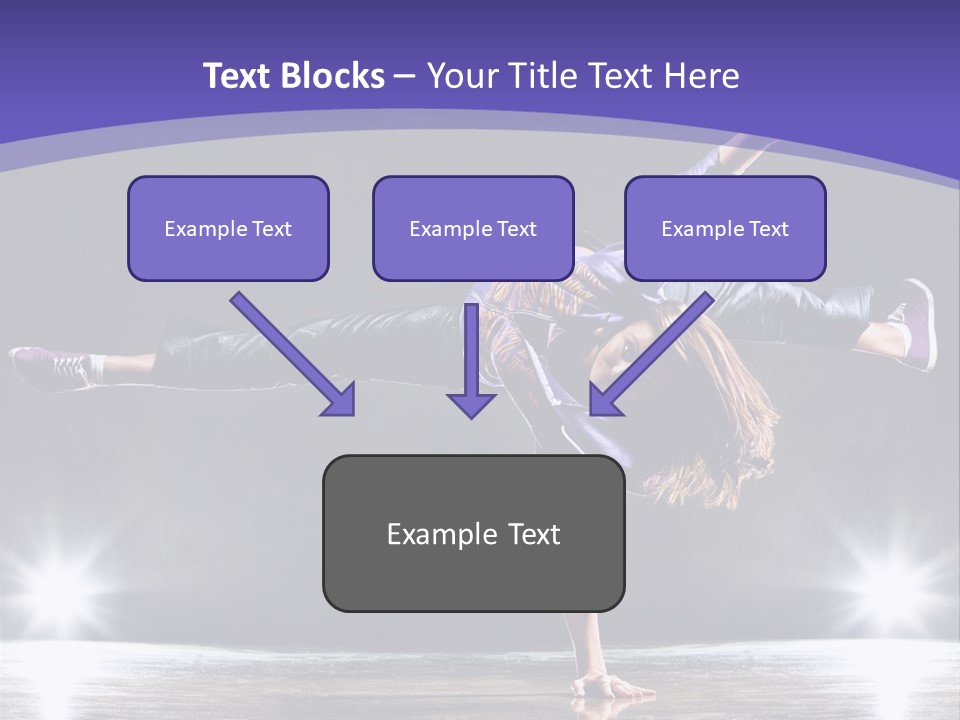 Text Blocks – Your Title Text Here

Example Text

Example Text

Example Text

Example Text